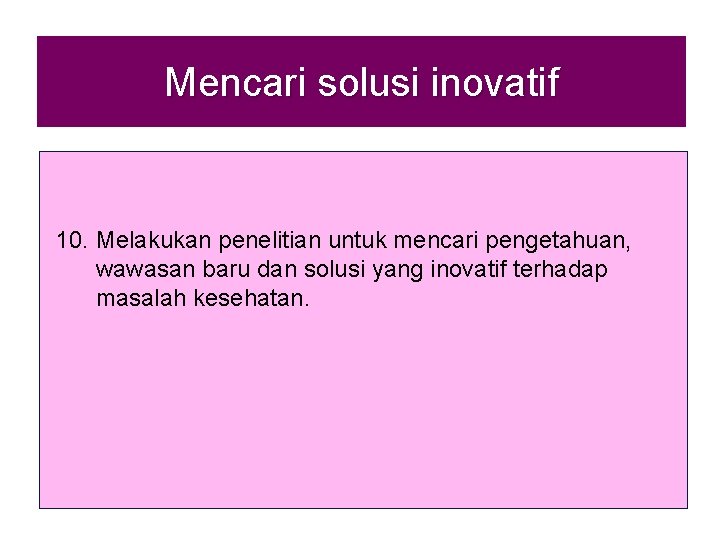 Mencari solusi inovatif

10. Melakukan penelitian untuk mencari pengetahuan, wawasan baru dan solusi yang inovatif terhadap masalah kesehatan.